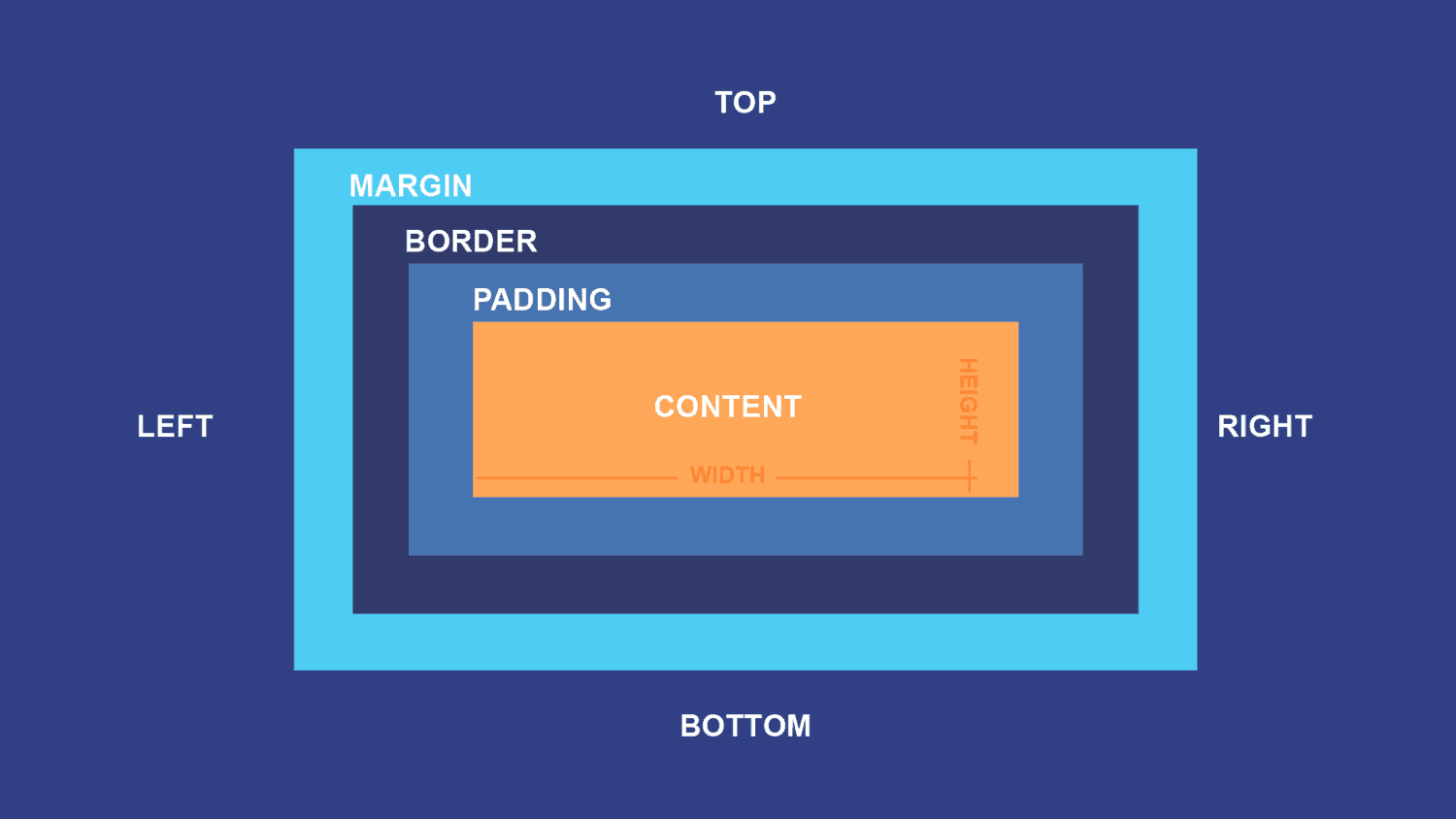 TOP

MARGIN

BORDER

PADDING

LEFT

CONTENT

HEIGHT

WIDTH

RIGHT

BOTTOM